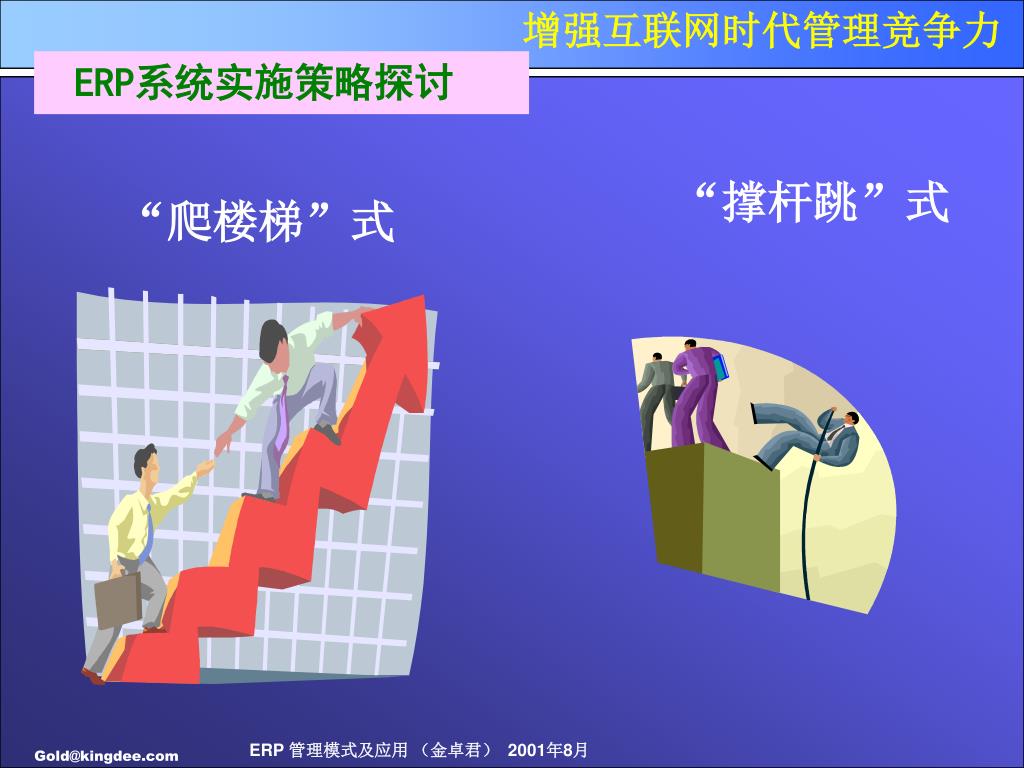 增强互联网时代管理竞争力

ERP系统实施策略探讨

“爬楼梯”式

“撑杆跳”式

Gold@kingdee.com

ERP 管理模式及应用 （金卓君） 2001年8月